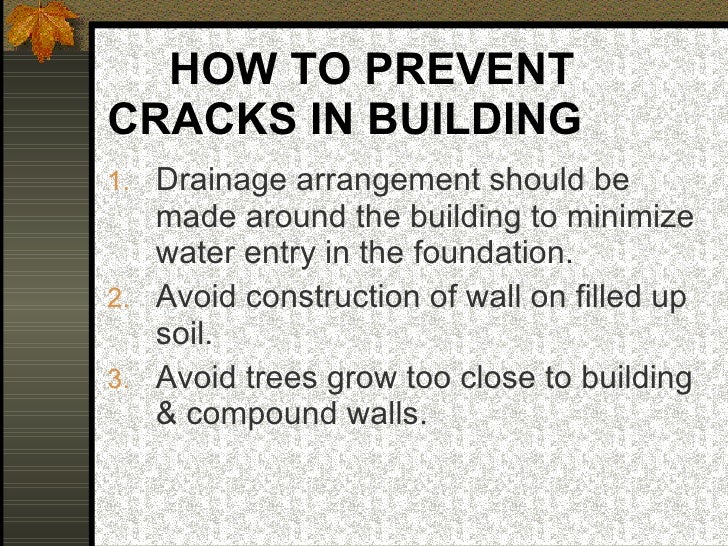 HOW TO PREVENT CRACKS IN BUILDING

1. Drainage arrangement should be made around the building to minimize water entry in the foundation.
2. Avoid construction of wall on filled up soil.
3. Avoid trees grow too close to building & compound walls.